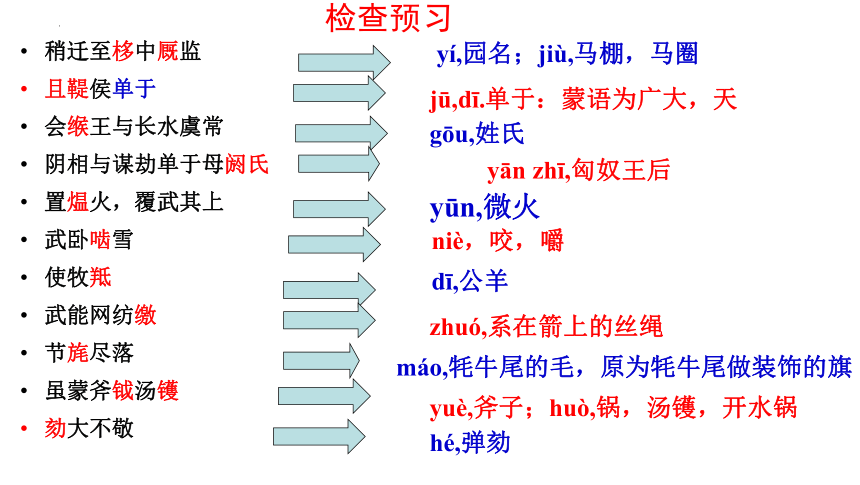 检查预习

• 稍迁至栘中厩监
• 且鞮侯单于
• 会缑王与长水虞常
• 阴相与谋劫单于母阏氏
• 置煴火，覆武其上
• 武卧啮雪
• 使牧羝
• 武能网纺缴
• 节旄尽落
• 虽蒙斧钺汤镬
• 劾大不敬

yí,园名；jiù,马棚，马圈
jū,dī.单于：蒙语为广大，天
gōu,姓氏
yān zhī,匈奴王后
yūn,微火
niè,咬，嚼
dī,公羊
zhuó,系在箭上的丝绳
máo,牦牛尾的毛，原为牦牛尾做装饰的旗
yuè,斧子；huò,锅，汤镬，开水锅
hé,弹劾